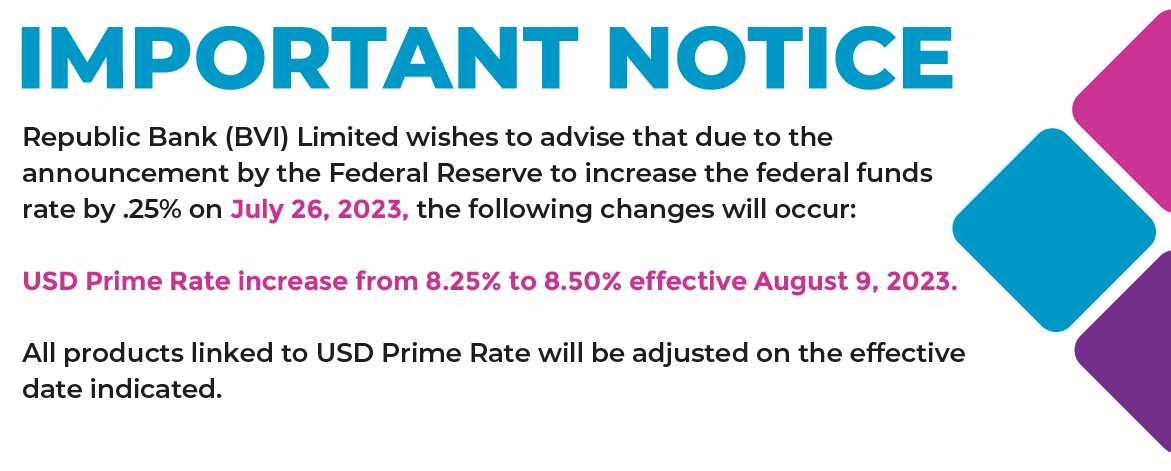 IMPORTANT NOTICE

Republic Bank (BVI) Limited wishes to advise that due to the announcement by the Federal Reserve to increase the federal funds rate by .25% on July 26, 2023, the following changes will occur:

USD Prime Rate increase from 8.25% to 8.50% effective August 9, 2023.

All products linked to USD Prime Rate will be adjusted on the effective date indicated.